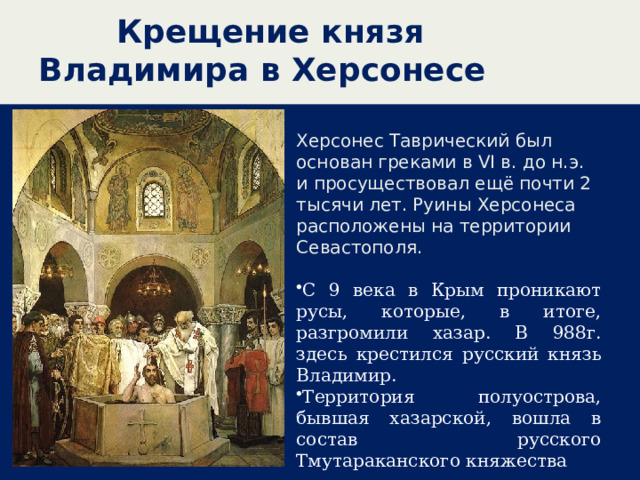 Крещение князя Владимира в Херсонесе

Херсонес Таврический был основан греками в VI в. до н.э. и просуществовал ещё почти 2 тысячи лет. Руины Херсонеса расположены на территории Севастополя.

•С 9 века в Крым проникают русы, которые, в итоге, разгромили хазар. В 988г. здесь крестился русский князь Владимир.
•Территория полуострова, бывшая хазарской, вошла в состав русского Тмутараканского княжества